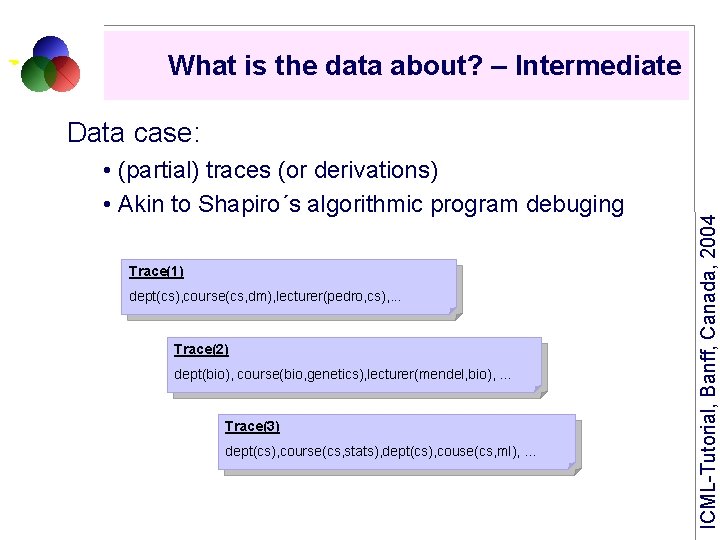 What is the data about? – Intermediate

Data case:

• (partial) traces (or derivations)

• Akin to Shapiro´s algorithmic program debuging

Trace(1)
dept(cs),course(cs,dm),lecturer(pedro,cs),...

Trace(2)
dept(bio), course(bio,genetics),lecturer(mendel,bio), ...

Trace(3)
dept(cs),course(cs,stats),dept(cs),couse(cs,ml), ...

ICML-Tutorial, Banff, Canada, 2004